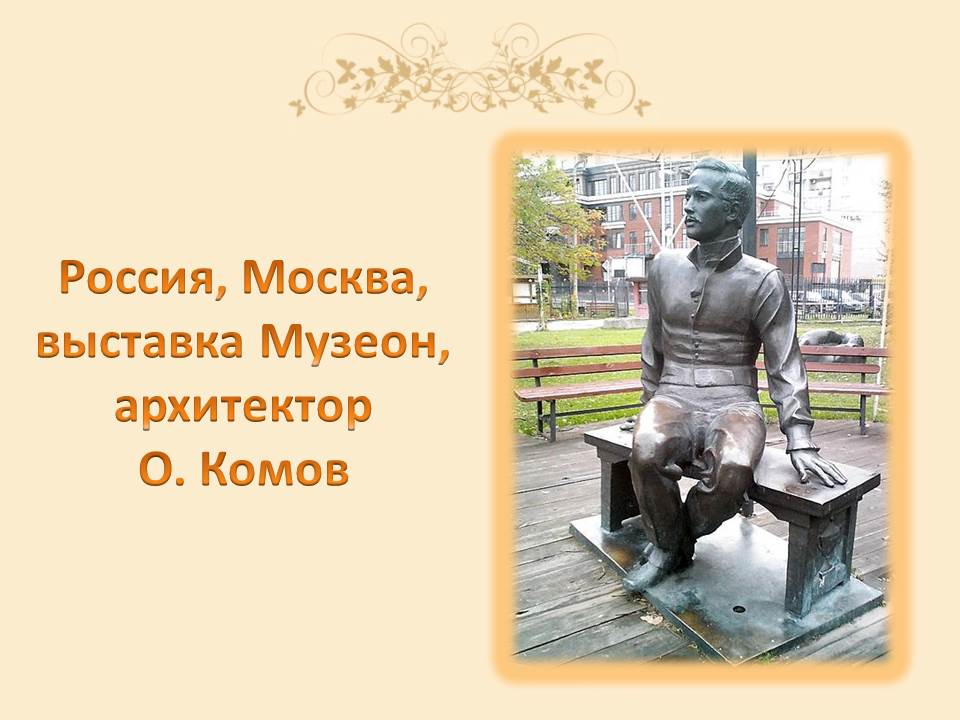 Россия, Москва, выставка Музеон, архитектор О. Комов